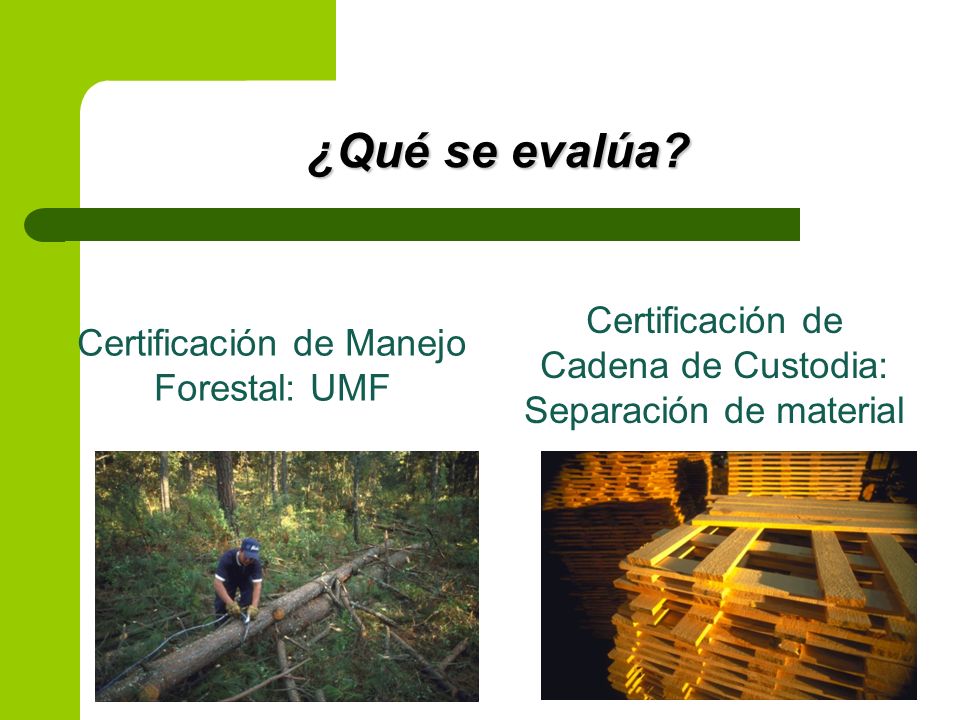 ¿Qué se evalúa?

Certificación de Manejo Forestal: UMF

Certificación de Cadena de Custodia: Separación de material